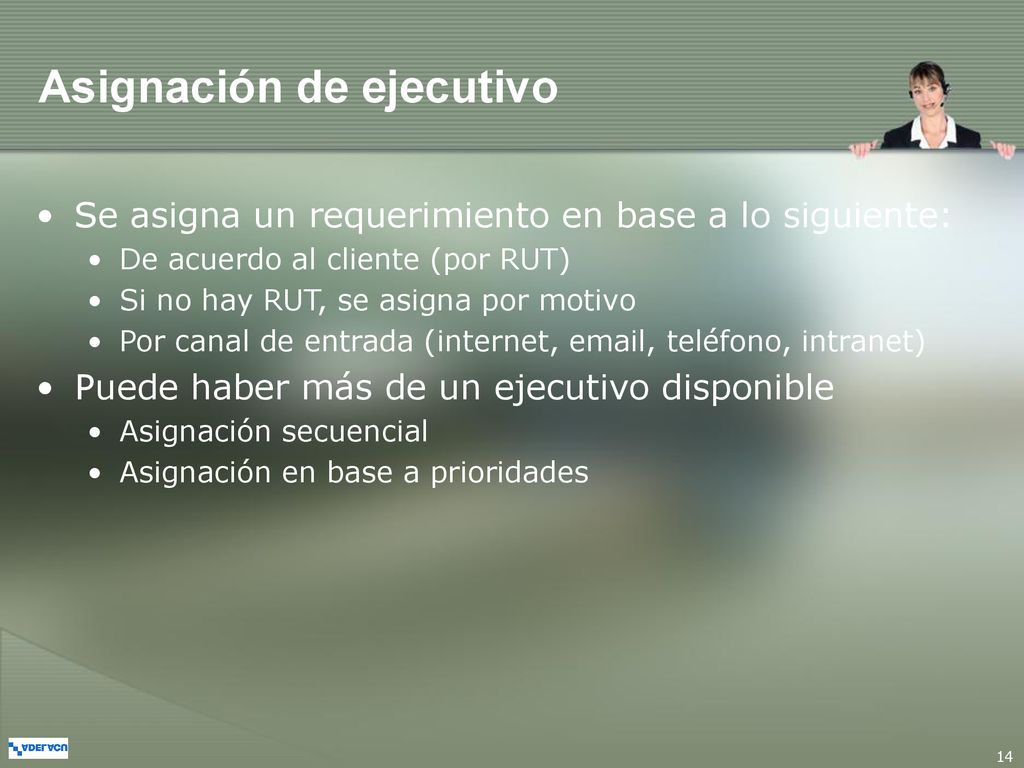 Asignación de ejecutivo

• Se asigna un requerimiento en base a lo siguiente:
  • De acuerdo al cliente (por RUT)
  • Si no hay RUT, se asigna por motivo
  • Por canal de entrada (internet, email, teléfono, intranet)
• Puede haber más de un ejecutivo disponible
  • Asignación secuencial
  • Asignación en base a prioridades

VDERVCN

14